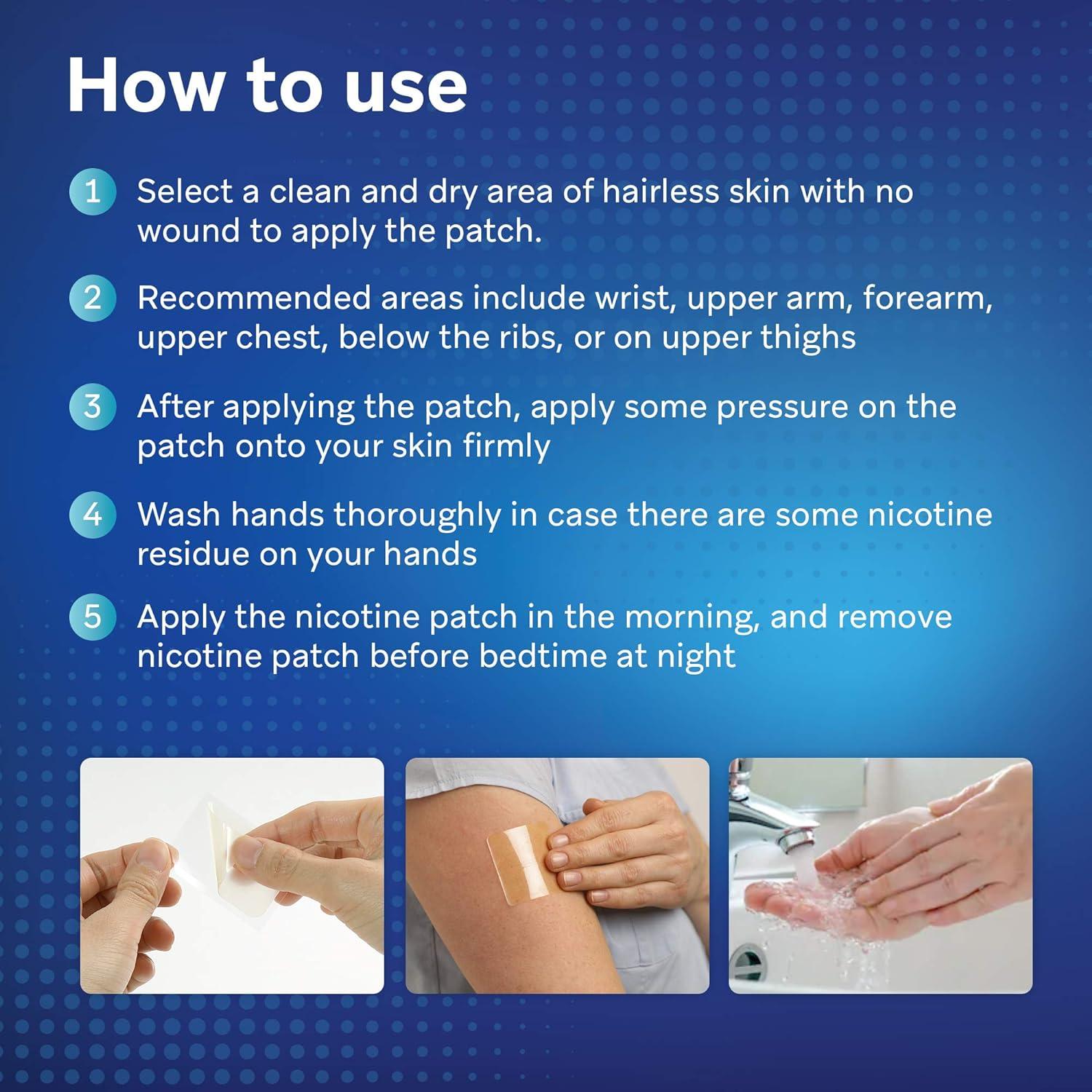 How to use

1 Select a clean and dry area of hairless skin with no wound to apply the patch.

2 Recommended areas include wrist, upper arm, forearm, upper chest, below the ribs, or on upper thighs

3 After applying the patch, apply some pressure on the patch onto your skin firmly

4 Wash hands thoroughly in case there are some nicotine residue on your hands

5 Apply the nicotine patch in the morning, and remove nicotine patch before bedtime at night